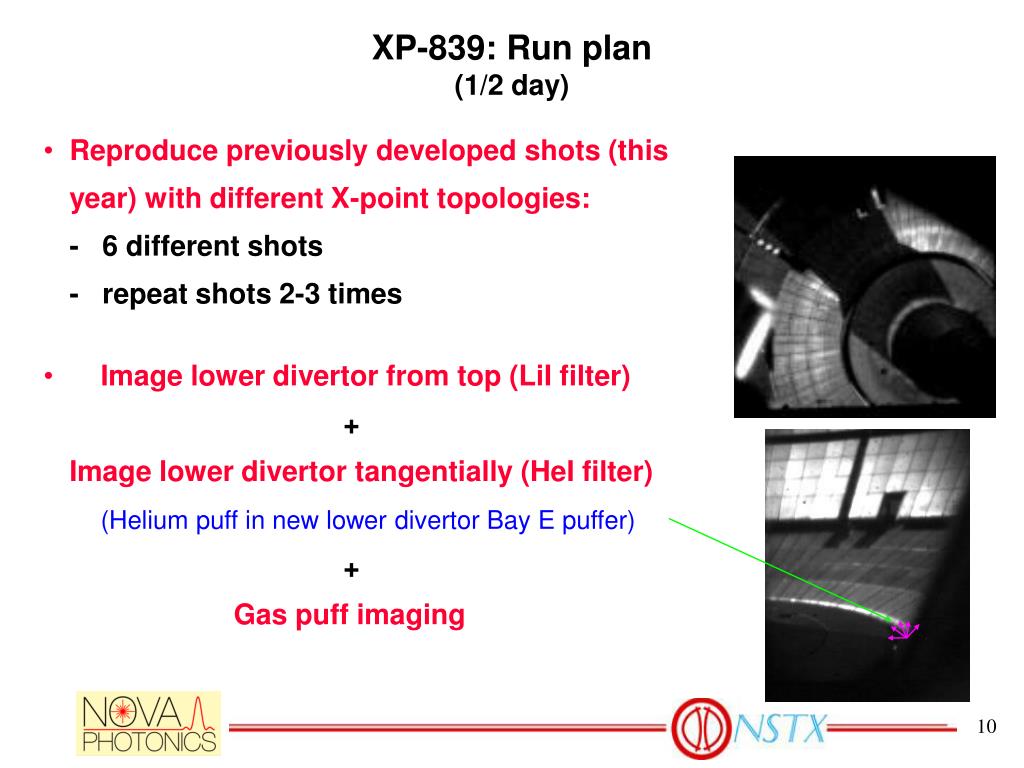 XP-839: Run plan
(1/2 day)

• Reproduce previously developed shots (this year) with different X-point topologies:
- 6 different shots
- repeat shots 2-3 times

• Image lower divertor from top (LiI filter)

+

Image lower divertor tangentially (HeI filter)

(Helium puff in new lower divertor Bay E puffer)

+

Gas puff imaging

NOVA PHOTONICS

NSTX

10